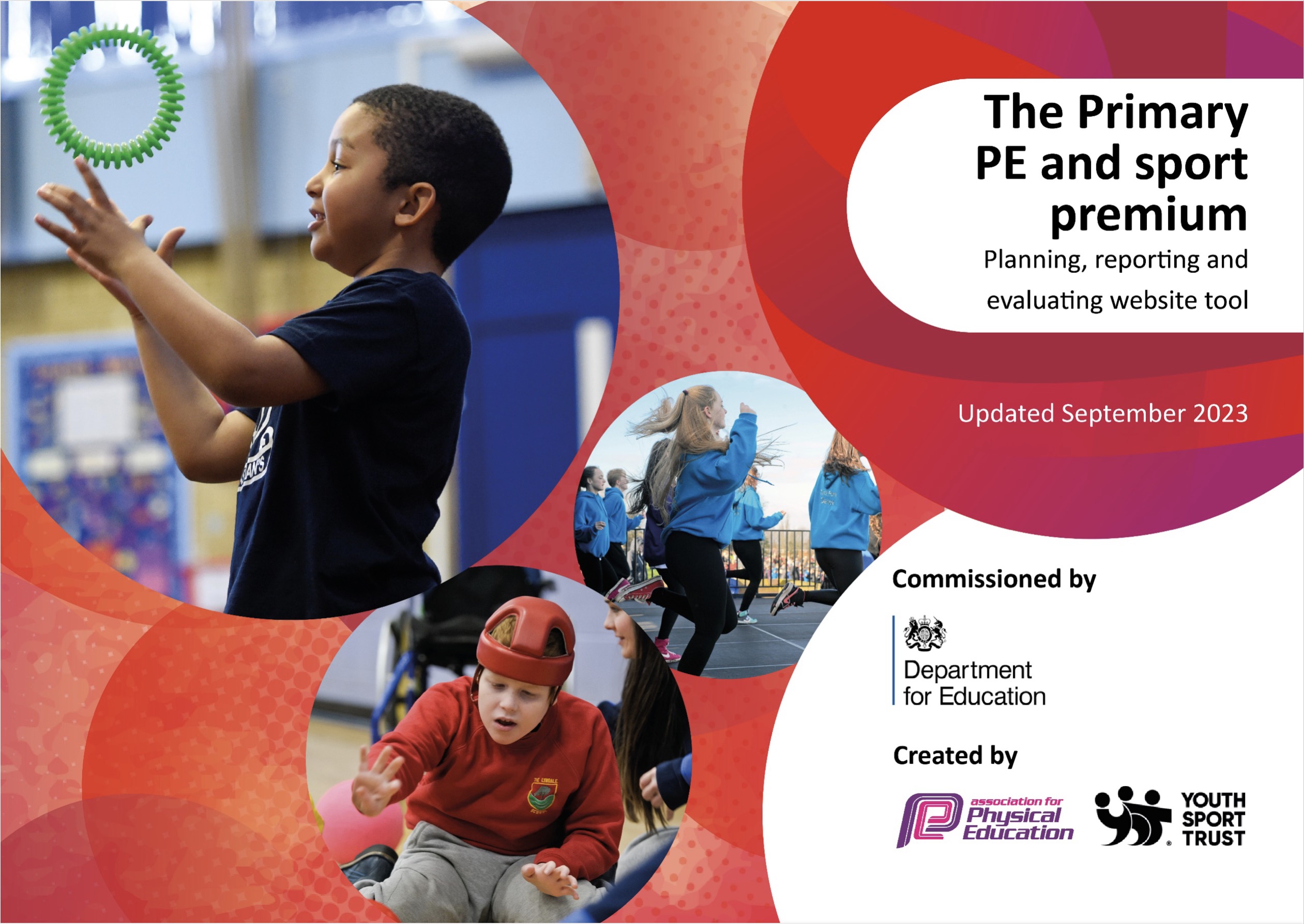 The Primary PE and sport premium

Planning, reporting and evaluating website tool

Updated September 2023

Commissioned by

Department for Education

Created by

association for Physical Education

YOUTH SPORT TRUST